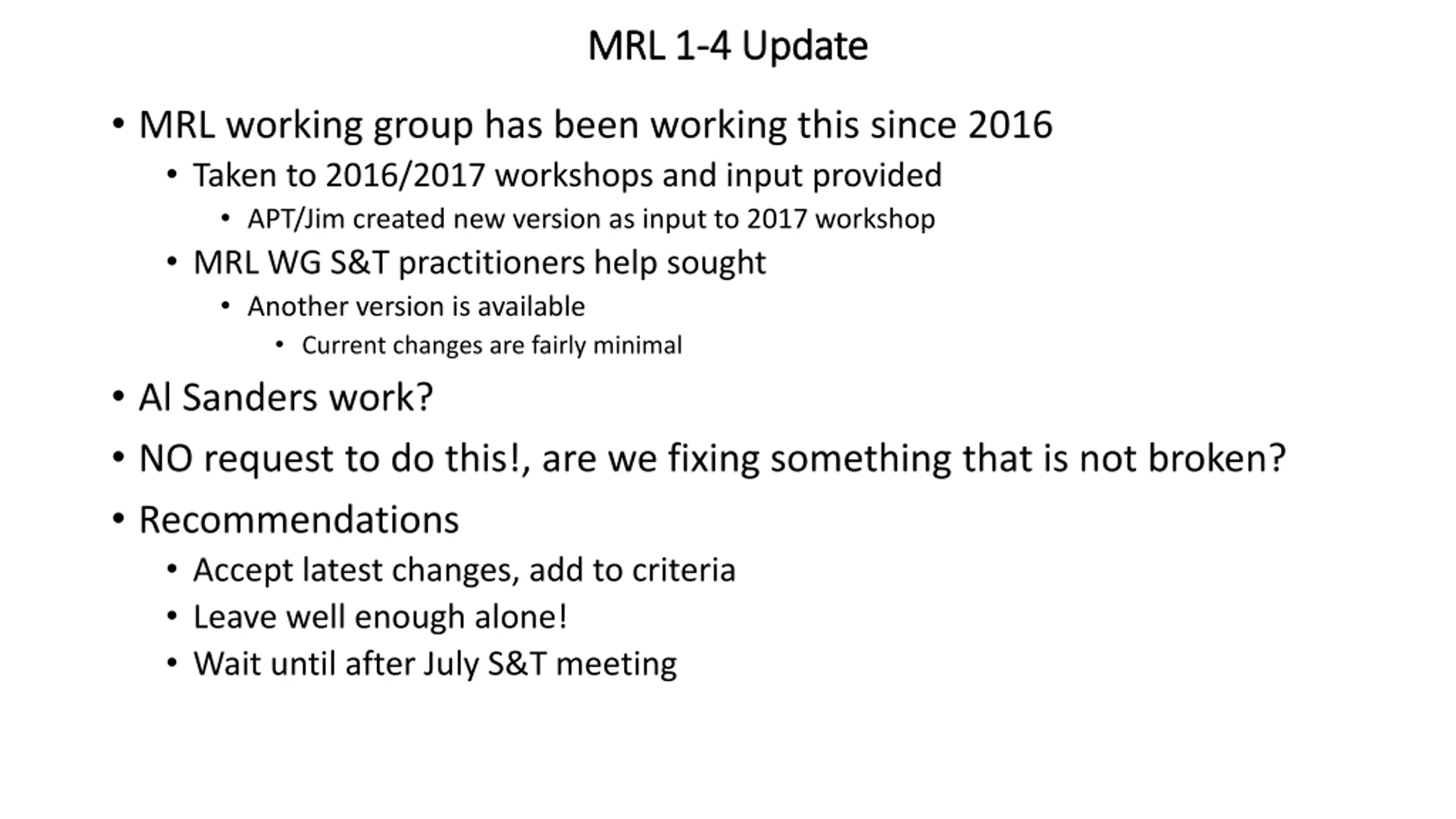 MRL 1-4 Update

• MRL working group has been working this since 2016
  • Taken to 2016/2017 workshops and input provided
    • APT/Jim created new version as input to 2017 workshop
  • MRL WG S&T practitioners help sought
    • Another version is available
      • Current changes are fairly minimal
• Al Sanders work?
• NO request to do this!, are we fixing something that is not broken?
• Recommendations
  • Accept latest changes, add to criteria
  • Leave well enough alone!
  • Wait until after July S&T meeting